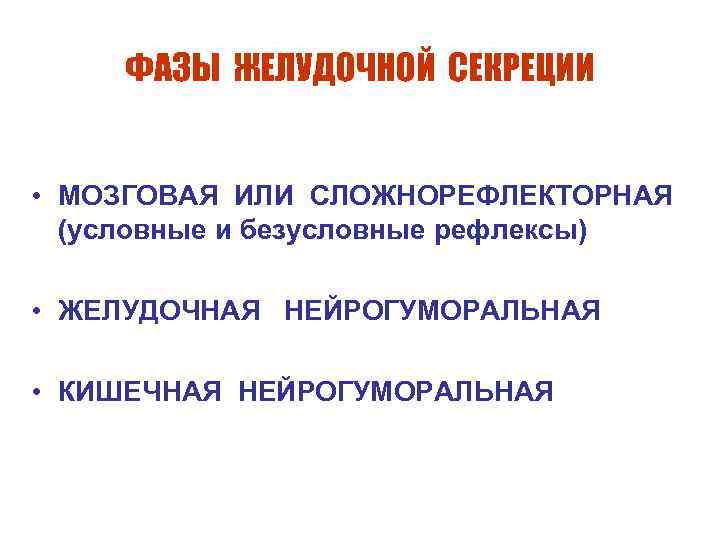 ФАЗЫ ЖЕЛУДОЧНОЙ СЕКРЕЦИИ

• МОЗГОВАЯ ИЛИ СЛОЖНОРЕФЛЕКТОРНАЯ (условные и безусловные рефлексы)

• ЖЕЛУДОЧНАЯ НЕЙРОГУМОРАЛЬНАЯ

• КИШЕЧНАЯ НЕЙРОГУМОРАЛЬНАЯ